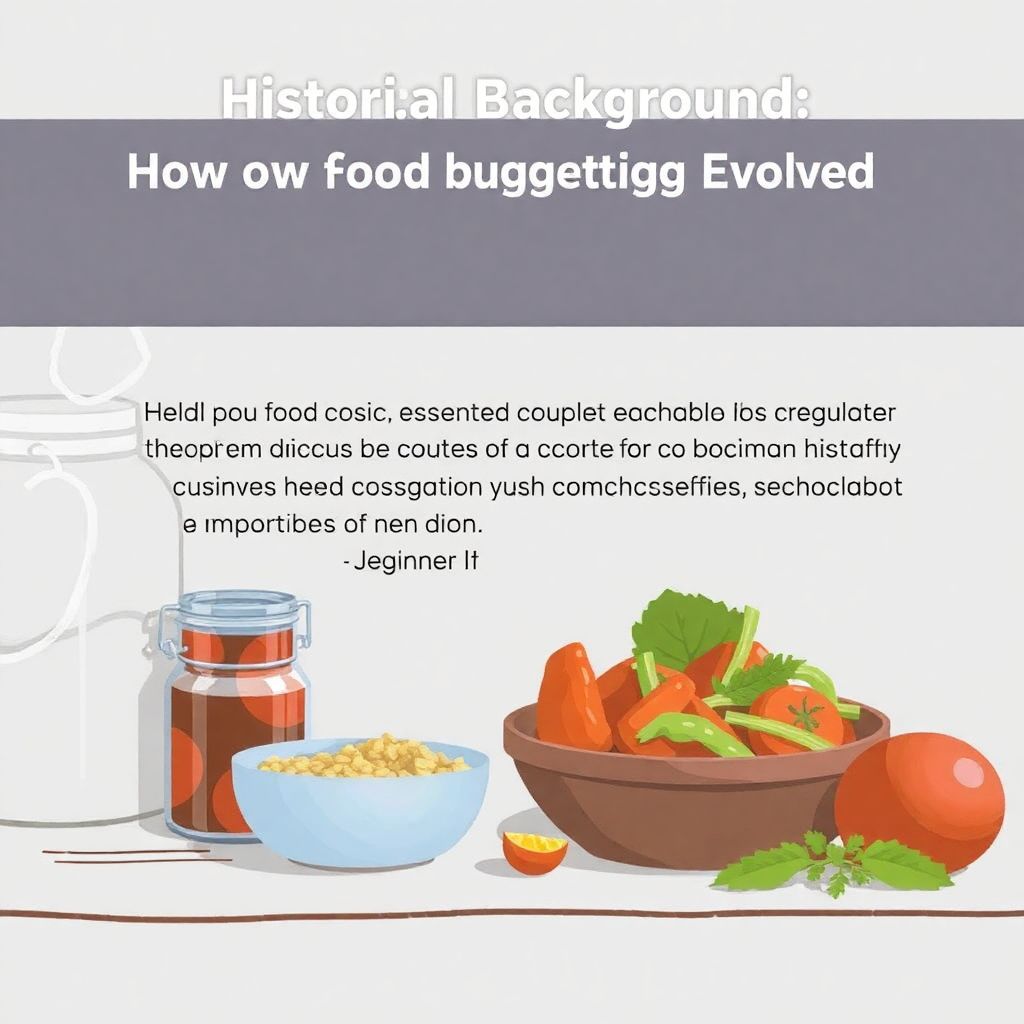 Histori:al Background:

How ow food buggettigg Evolved

Heldl pou food cosic, essented couplet eachable los cregulater theoprem diiccus be coutes of a ccorte for co bociman histaffiy cusinves heed cossgation yush comchcsseffies, sechoclabot e importibes of nen dion.

-Jeginner It